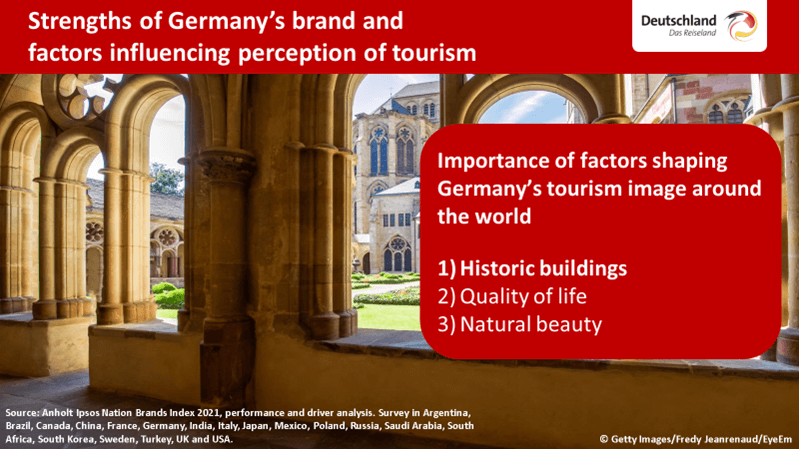 Strengths of Germany's brand and factors influencing perception of tourism

Deutschland
Das Reiseland

Importance of factors shaping Germany's tourism image around the world

1) Historic buildings
2) Quality of life
3) Natural beauty

Source: Anholt Ipsos Nation Brands Index 2021, performance and driver analysis. Survey in Argentina, Brazil, Canada, China, France, Germany, India, Italy, Japan, Mexico, Poland, Russia, Saudi Arabia, South Africa, South Korea, Sweden, Turkey, UK and USA.

© Getty Images/Fredy Jeanrenaud/EyeEm